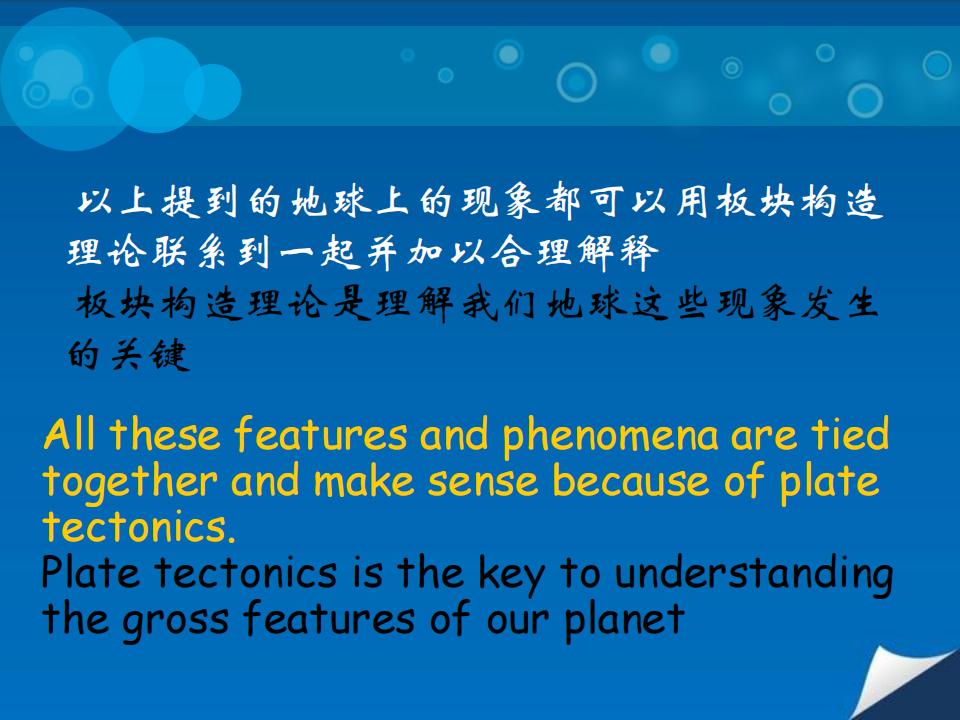 以上提到的地球上的现象都可以用板块构造理论联系到一起并加以合理解释

板块构造理论是理解我们地球这些现象发生的关键

All these features and phenomena are tied together and make sense because of plate tectonics.

Plate tectonics is the key to understanding the gross features of our planet